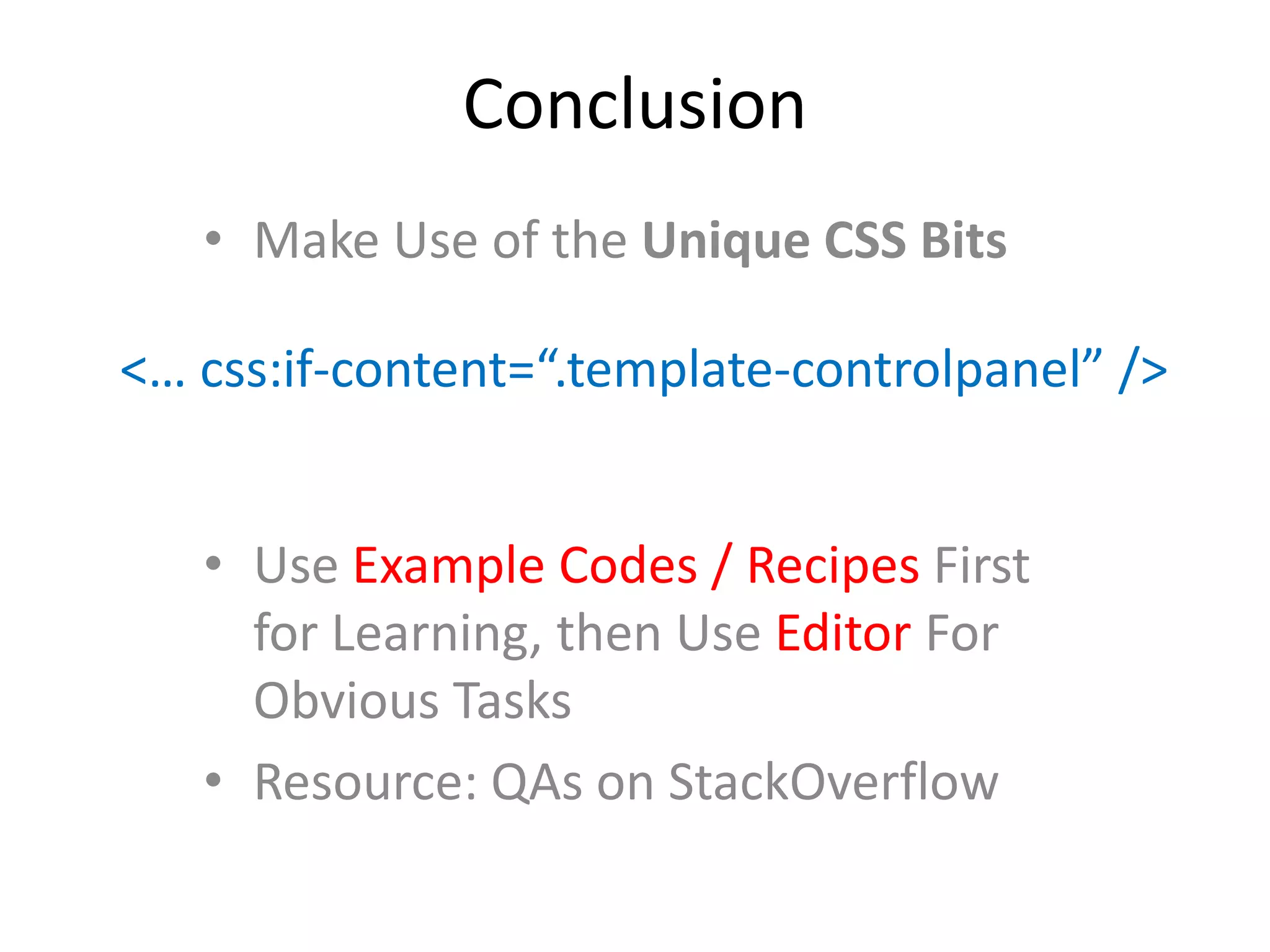 Conclusion

• Make Use of the Unique CSS Bits

<… css:if-content=“.template-controlpanel” />

• Use Example Codes / Recipes First for Learning, then Use Editor For Obvious Tasks

• Resource: QAs on StackOverflow